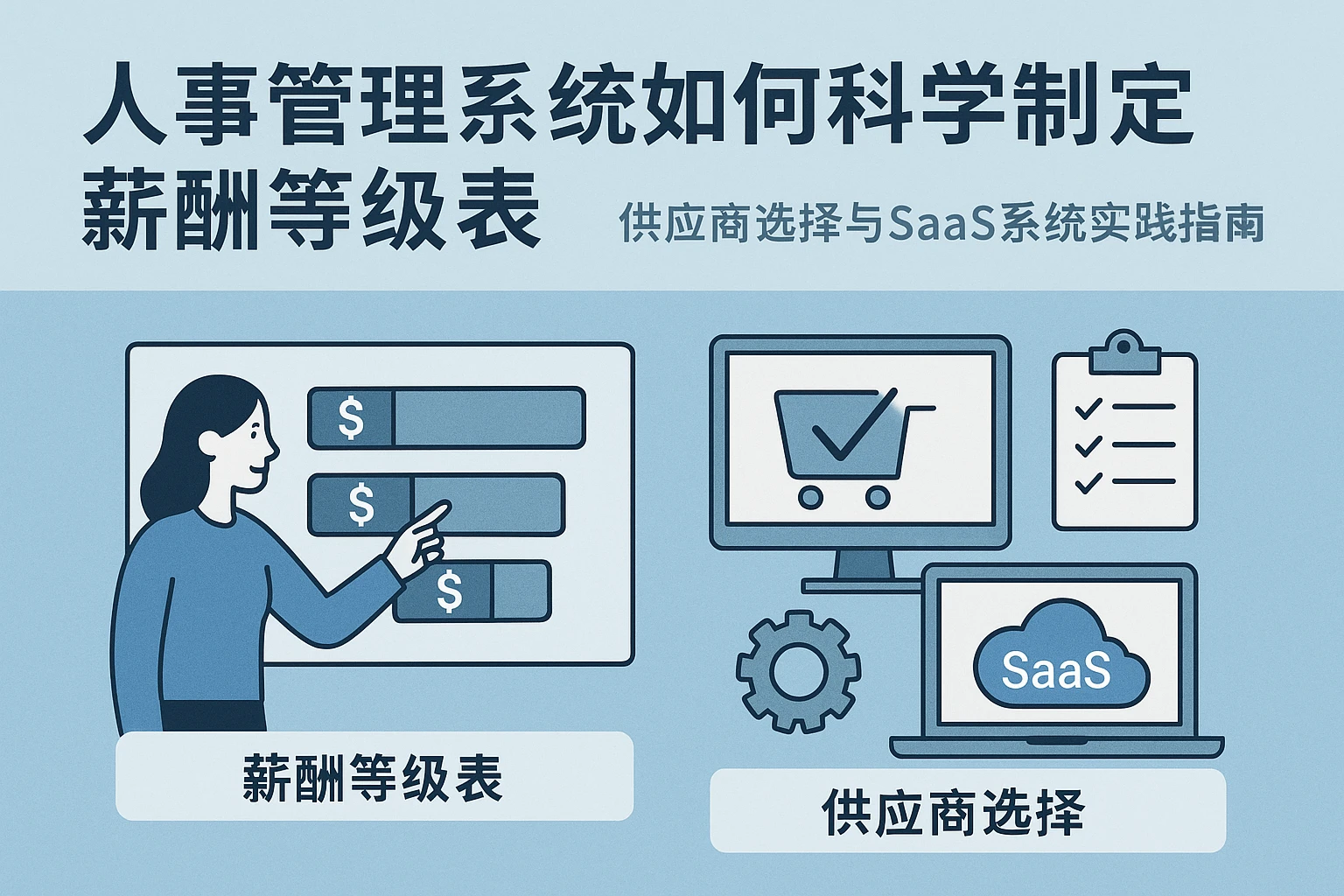 人事管理系统如何科学制定薪酬等级表

供应商选择与SaaS系统实践指南

$

$

$

SaaS

薪酬等级表

供应商选择